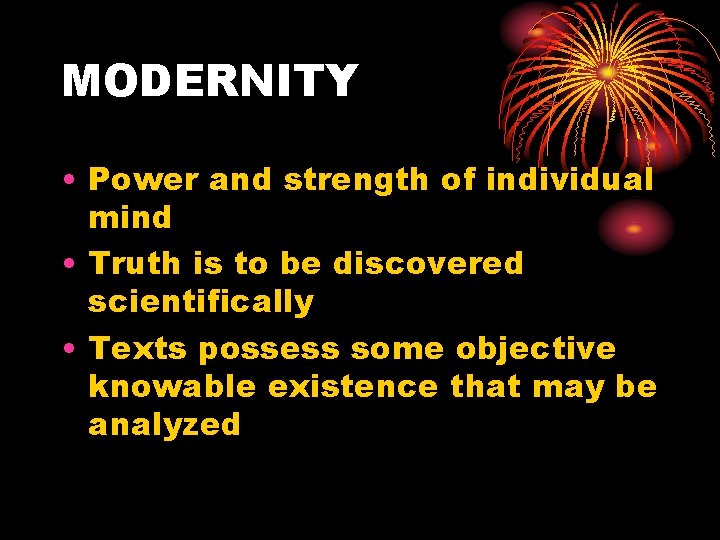 MODERNITY

• Power and strength of individual mind
• Truth is to be discovered scientifically
• Texts possess some objective knowable existence that may be analyzed